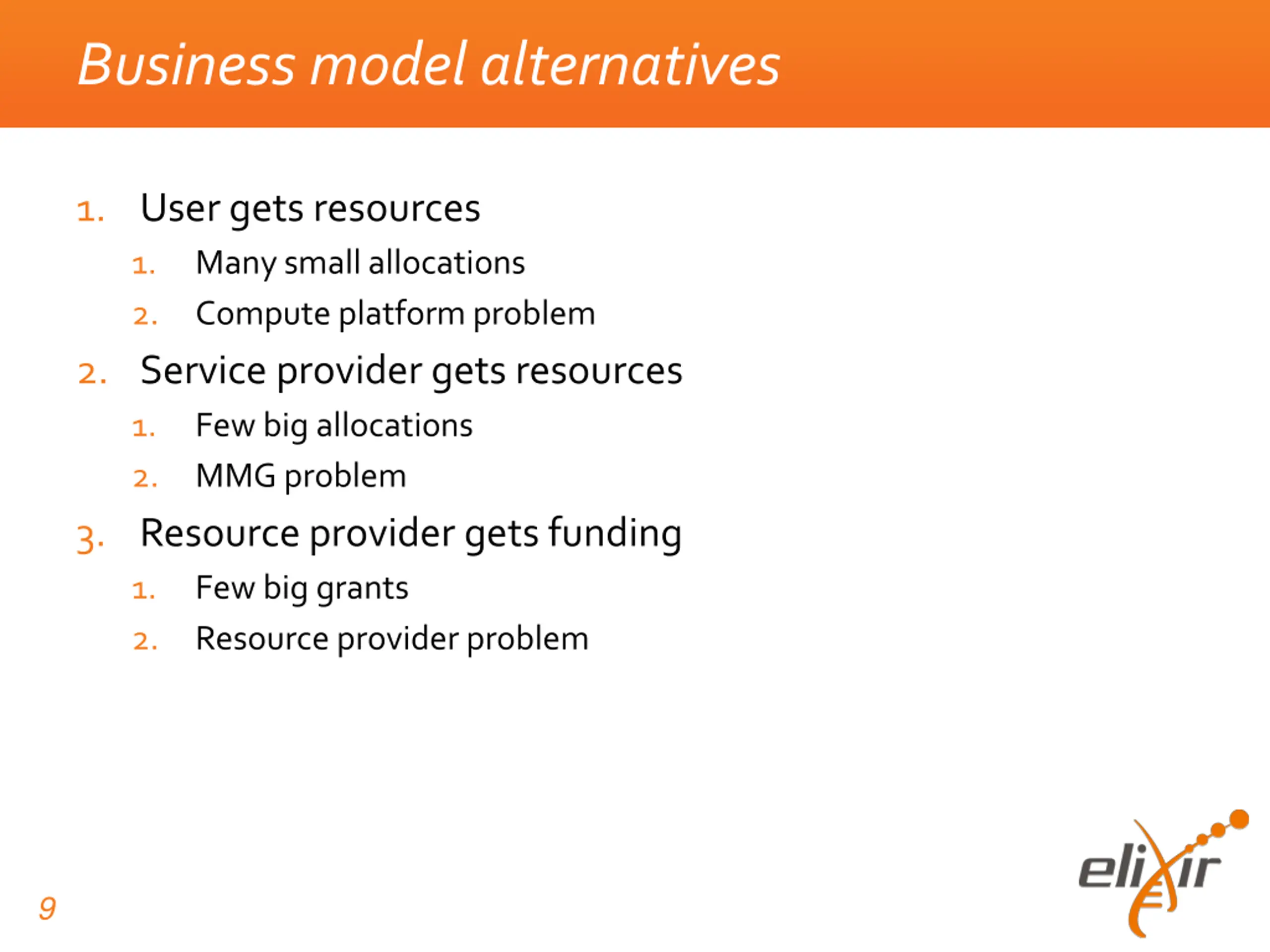 Business model alternatives

1. User gets resources
 1. Many small allocations
 2. Compute platform problem
2. Service provider gets resources
 1. Few big allocations
 2. MMG problem
3. Resource provider gets funding
 1. Few big grants
 2. Resource provider problem

9

elixir